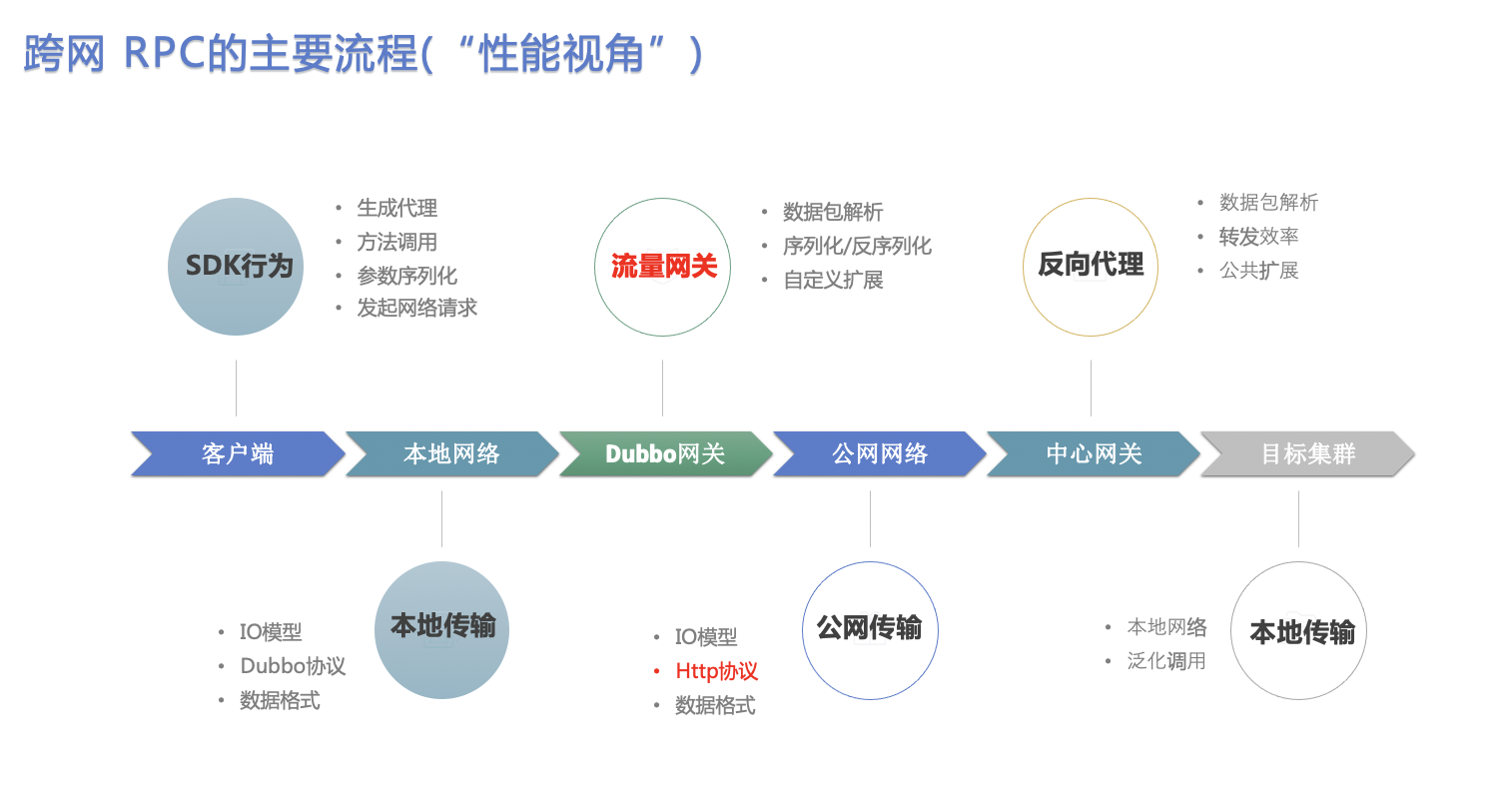 跨网 RPC的主要流程(“性能视角”)

SDK行为

- 生成代理
- 方法调用
- 参数序列化
- 发起网络请求

流量网关

- 数据包解析
- 序列化/反序列化
- 自定义扩展

反向代理

- 数据包解析
- 转发效率
- 公共扩展

客户端 本地网络 Dubbo网关 公网网络 中心网关 目标集群

- IO模型
- Dubbo协议
- 数据格式

本地传输

- IO模型
- Http协议
- 数据格式

公网传输

- 本地网络
- 泛化调用

本地传输